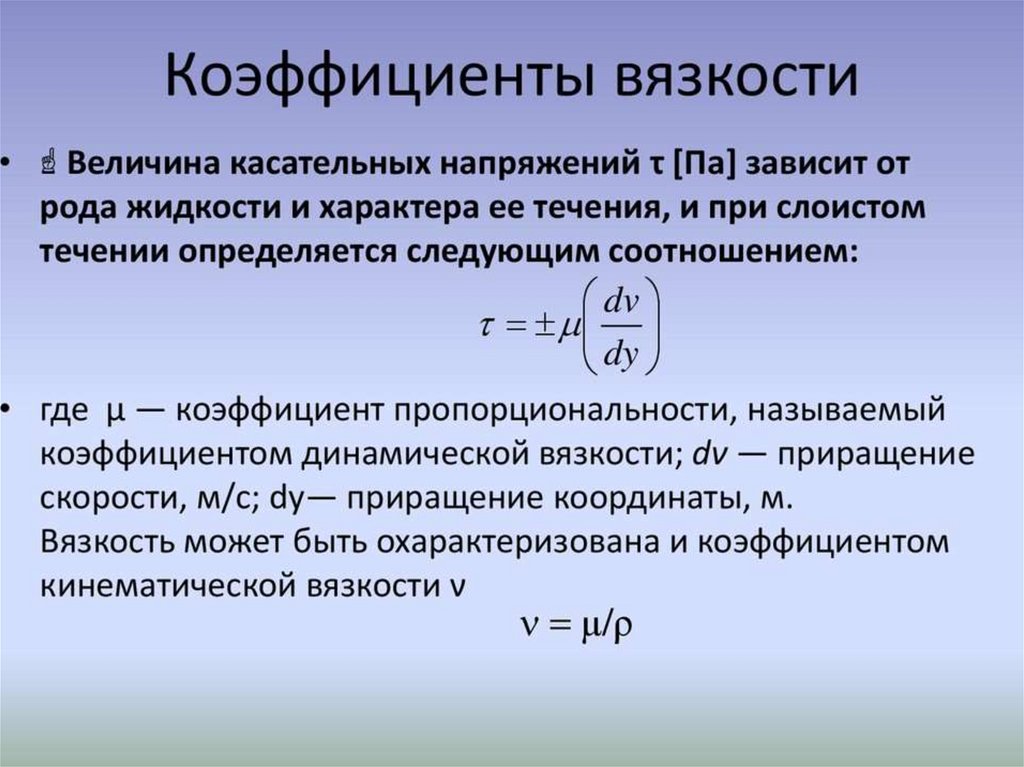 Коэффициенты вязкости

• ☝ Величина касательных напряжений τ [Па] зависит от рода жидкости и характера ее течения, и при слоистом течении определяется следующим соотношением:

$\tau = \pm\mu\left(\frac{dv}{dy}\right)$

• где μ — коэффициент пропорциональности, называемый коэффициентом динамической вязкости; dv — приращение скорости, м/с; dy— приращение координаты, м. Вязкость может быть охарактеризована и коэффициентом кинематической вязкости ν

$\nu = \mu/\rho$